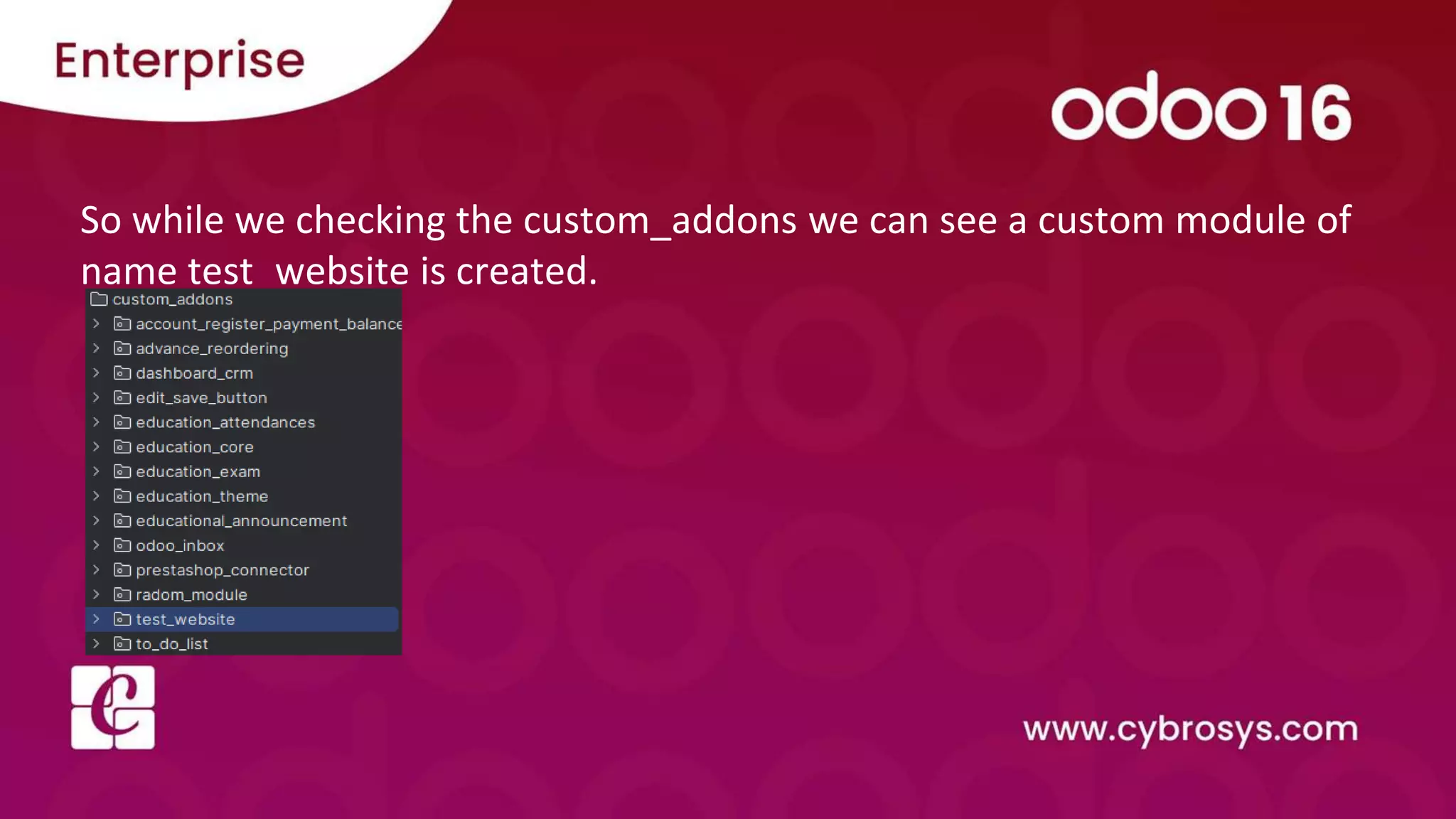 Enterprise

odoo 16

So while we checking the custom_addons we can see a custom module of name test_website is created.

custom_addons
account_register_payment_balance
advance_reordering
dashboard_crm
edit_save_button
education_attendances
education_core
education_exam
education_theme
educational_announcement
odoo_inbox
prestashop_connector
radom_module
test_website
to_do_list

www.cybrosys.com